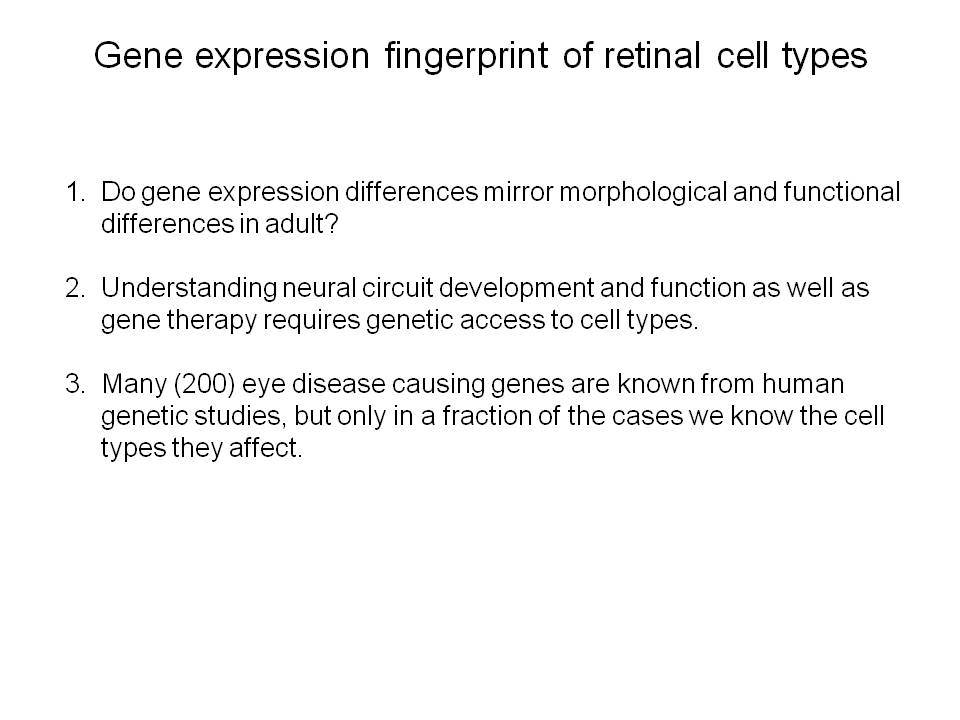 Gene expression fingerprint of retinal cell types

1. Do gene expression differences mirror morphological and functional differences in adult?

2. Understanding neural circuit development and function as well as gene therapy requires genetic access to cell types.

3. Many (200) eye disease causing genes are known from human genetic studies, but only in a fraction of the cases we know the cell types they affect.